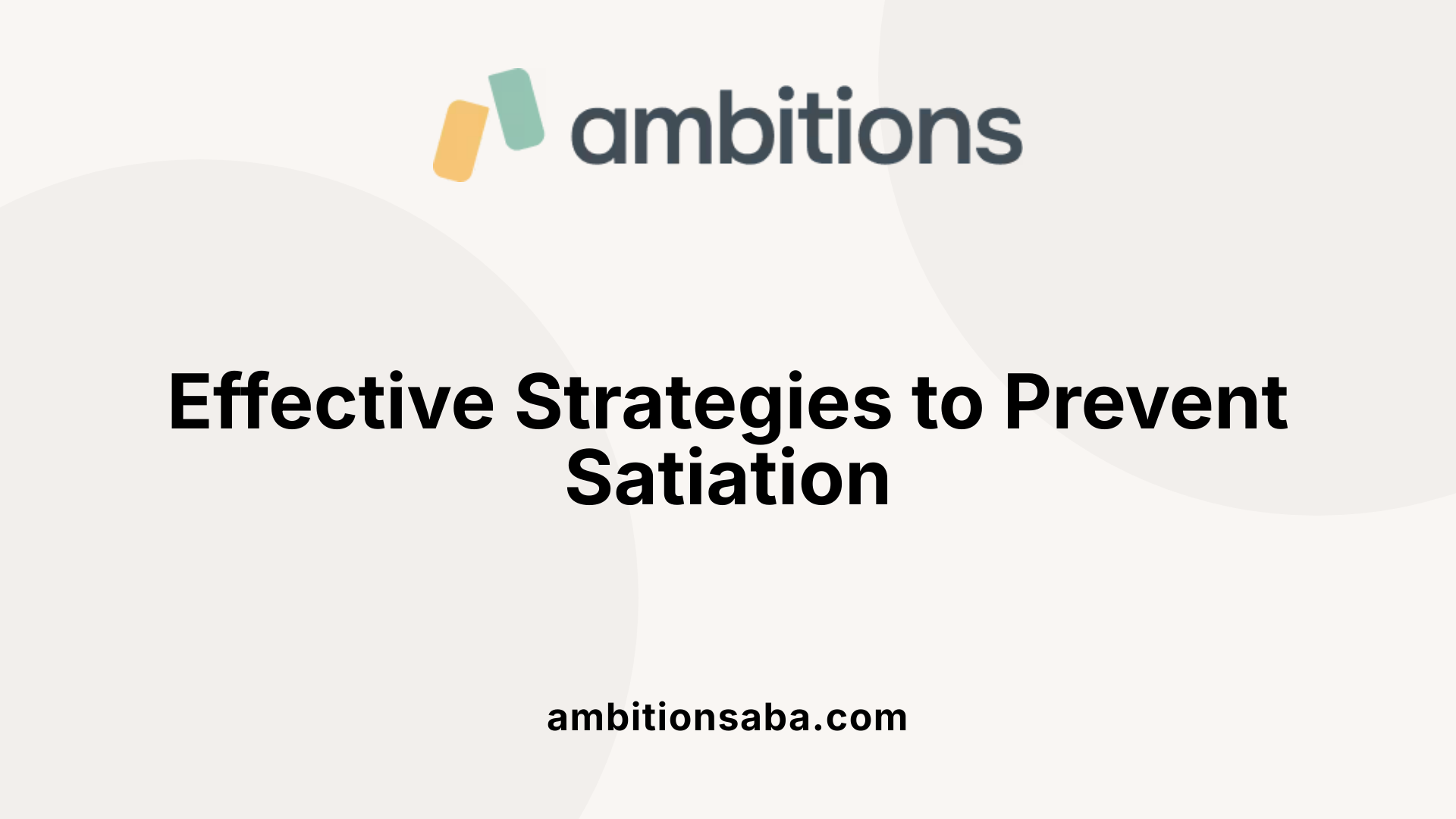 ambitions

Effective Strategies to Prevent Satiation

ambitionsaba.com